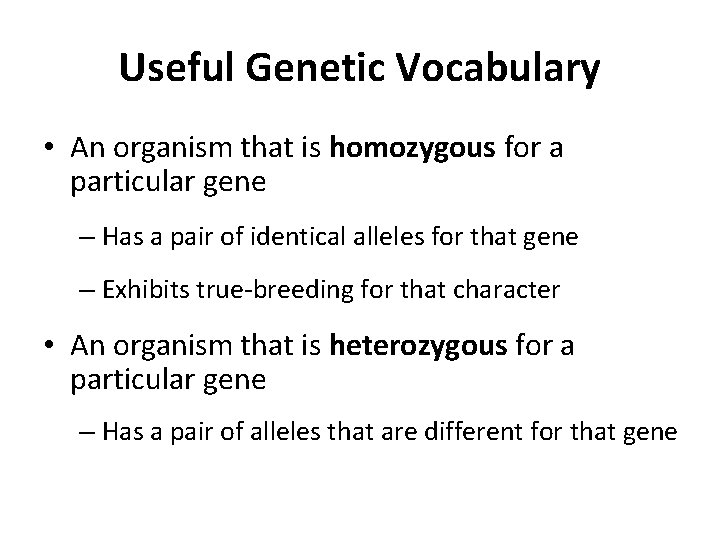 Useful Genetic Vocabulary

• An organism that is homozygous for a particular gene

– Has a pair of identical alleles for that gene

– Exhibits true-breeding for that character

• An organism that is heterozygous for a particular gene

– Has a pair of alleles that are different for that gene